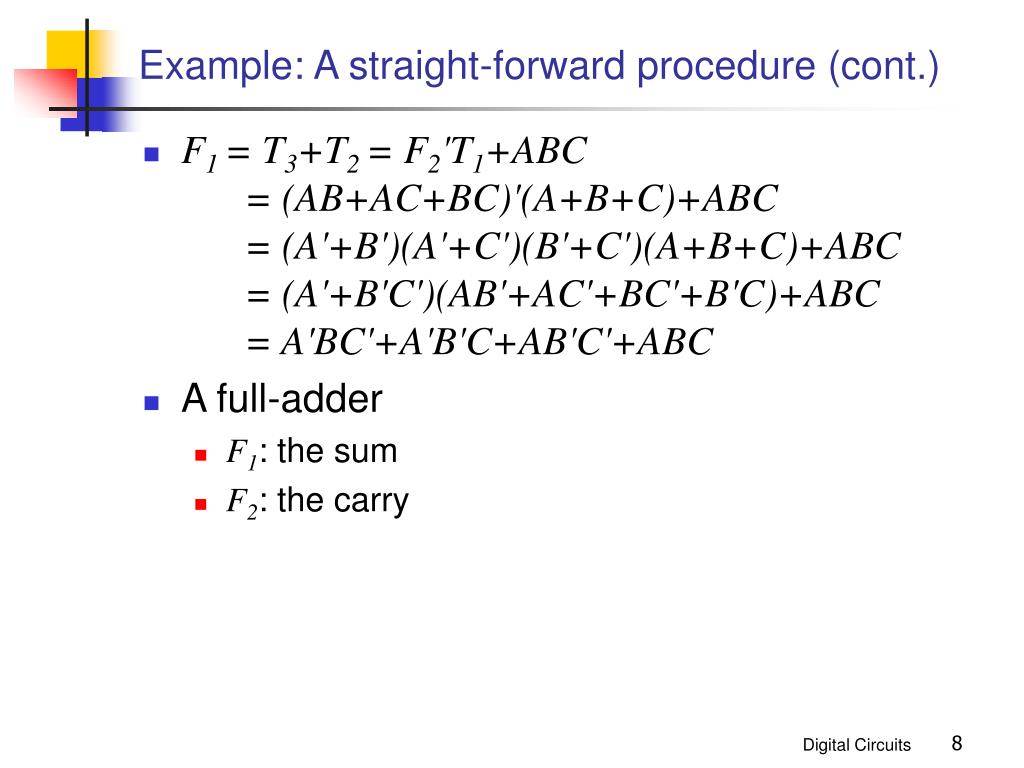 Example: A straight-forward procedure (cont.)

$F_1 = T_3+T_2 = F_2'T_1+ABC$
$= (AB+AC+BC)'(A+B+C)+ABC$
$= (A'+B')(A'+C')(B'+C')(A+B+C)+ABC$
$= (A'+B'C')(AB'+AC'+BC'+B'C)+ABC$
$= A'BC'+A'B'C+AB'C'+ABC$

A full-adder

$F_1$: the sum

$F_2$: the carry

Digital Circuits 8